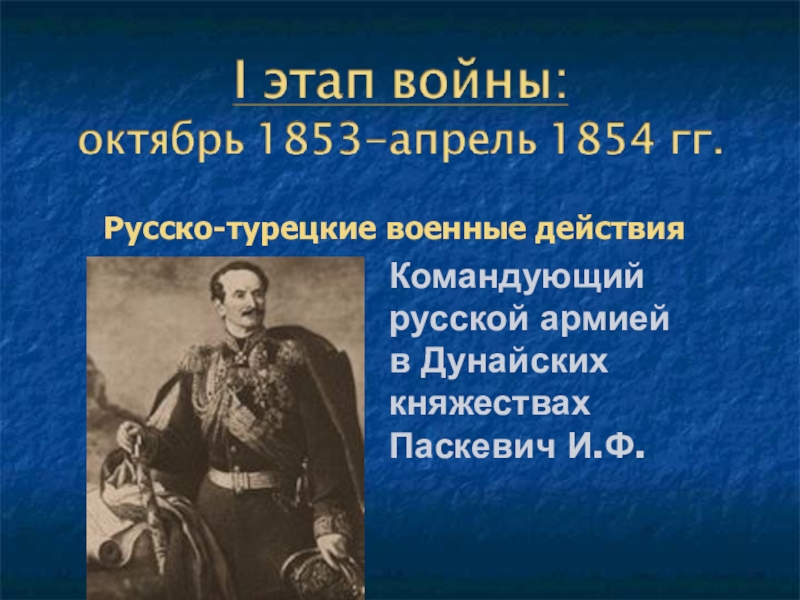 I этап войны:
октябрь 1853–апрель 1854 гг.

Русско-турецкие военные действия

Командующий русской армией в Дунайских княжествах Паскевич И.Ф.